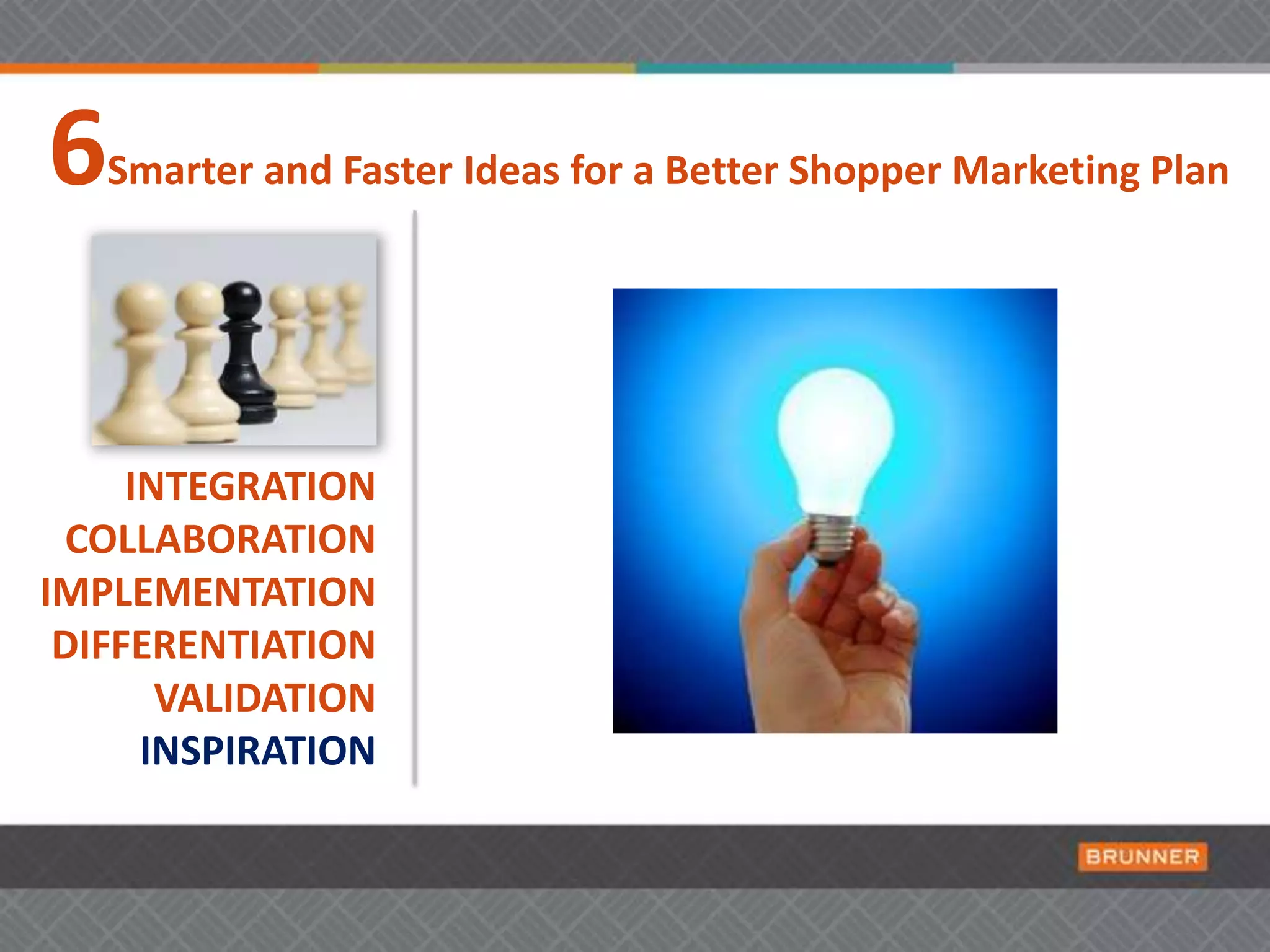 6 Smarter and Faster Ideas for a Better Shopper Marketing Plan

INTEGRATION
COLLABORATION
IMPLEMENTATION
DIFFERENTIATION
VALIDATION
INSPIRATION

BRUNNER